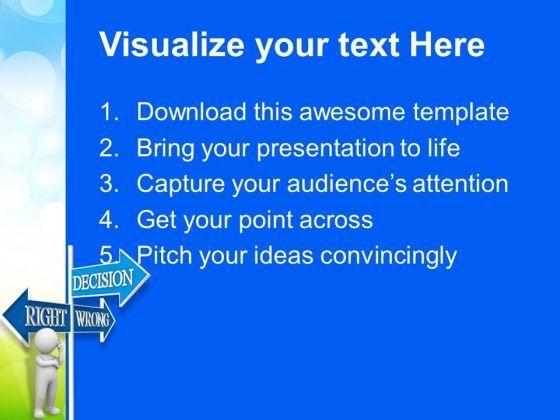 Visualize your text Here

1. Download this awesome template
2. Bring your presentation to life
3. Capture your audience's attention
4. Get your point across
5. Pitch your ideas convincingly

DECISION
RIGHT
WRONG